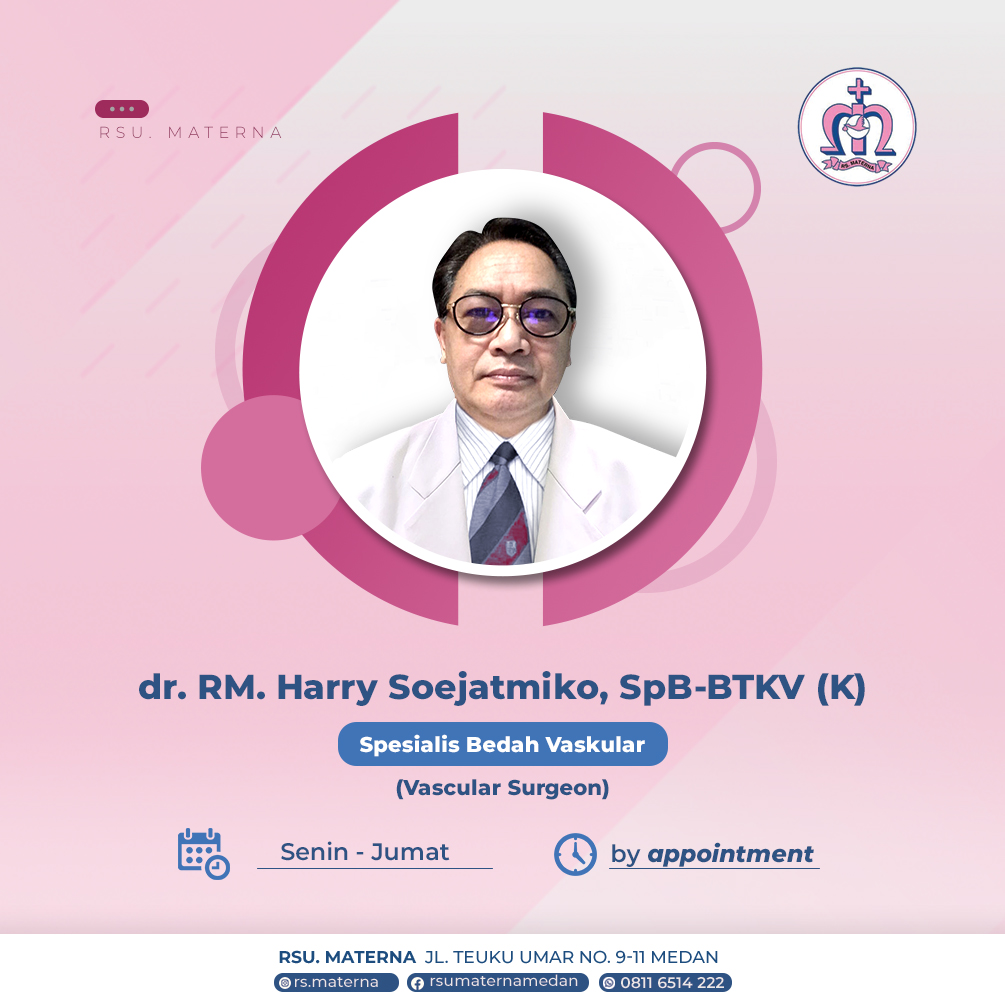 RSU. MATERNA

RS. MATERNA

dr. RM. Harry Soejatmiko, SpB-BTKV (K)

Spesialis Bedah Vaskular

(Vascular Surgeon)

Senin - Jumat

by appointment

RSU. MATERNA JL. TEUKU UMAR NO. 9-11 MEDAN

rs.materna rsumaternamedan 0811 6514 222